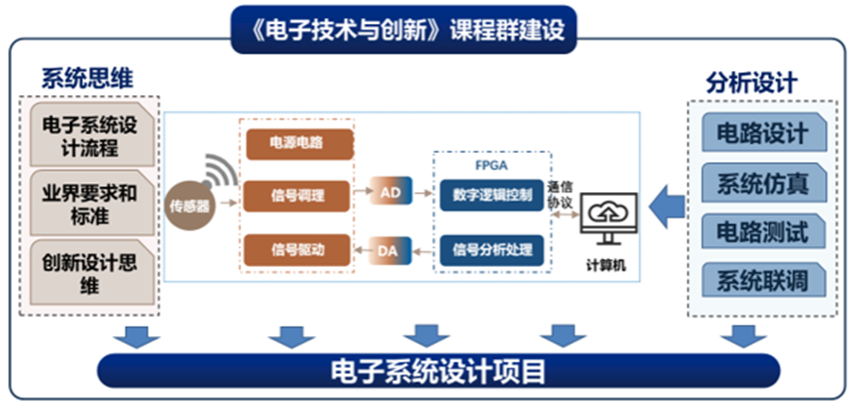 《电子技术与创新》课程群建设

系统思维

电子系统设计流程

业界要求和标准

创新设计思维

传感器

电源电路

信号调理

信号驱动

AD

DA

FPGA

数字逻辑控制

信号分析处理

通信协议

计算机

分析设计

电路设计

系统仿真

电路测试

系统联调

电子系统设计项目